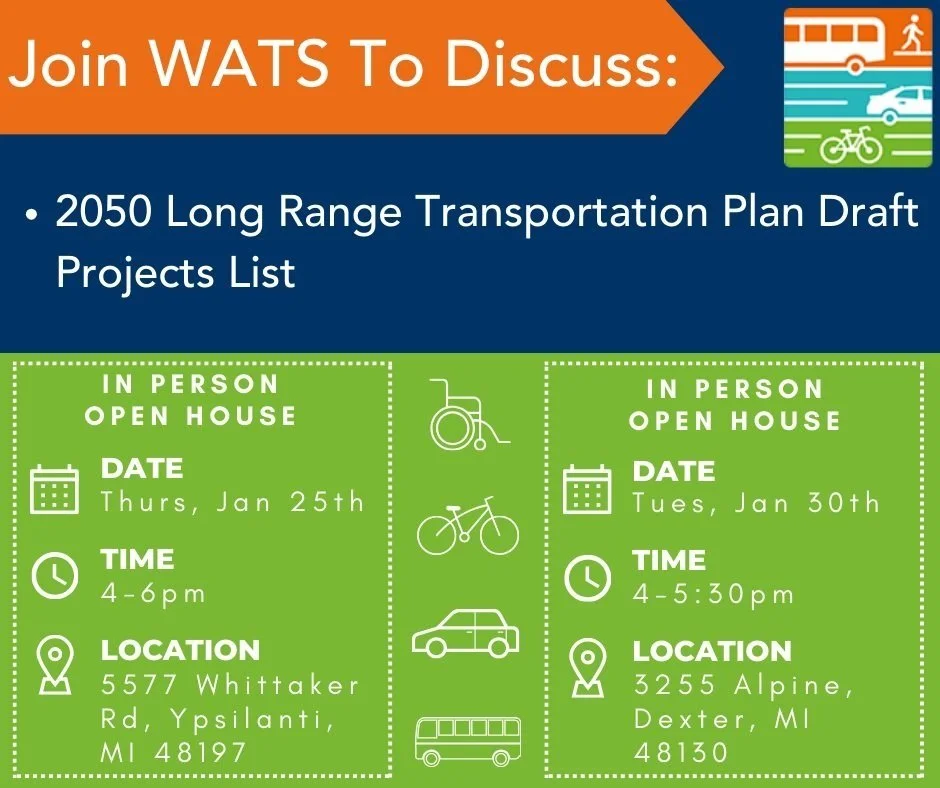 Join WATS To Discuss:

• 2050 Long Range Transportation Plan Draft Projects List

IN PERSON OPEN HOUSE

DATE
Thurs, Jan 25th

TIME
4-6pm

LOCATION
5577 Whittaker Rd, Ypsilanti, MI 48197

IN PERSON OPEN HOUSE

DATE
Tues, Jan 30th

TIME
4-5:30pm

LOCATION
3255 Alpine, Dexter, MI 48130